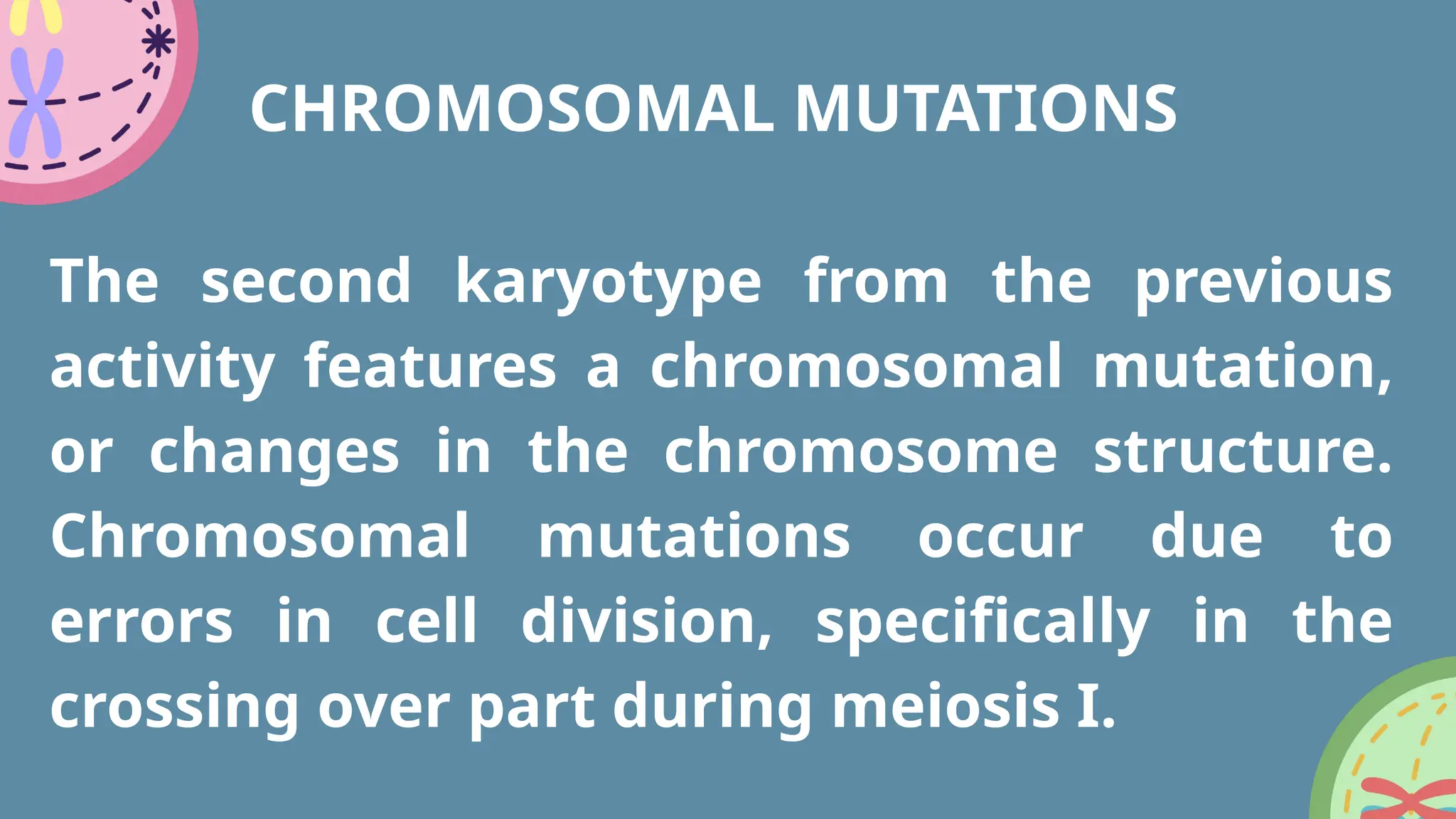 CHROMOSOMAL MUTATIONS

The second karyotype from the previous activity features a chromosomal mutation, or changes in the chromosome structure. Chromosomal mutations occur due to errors in cell division, specifically in the crossing over part during meiosis I.